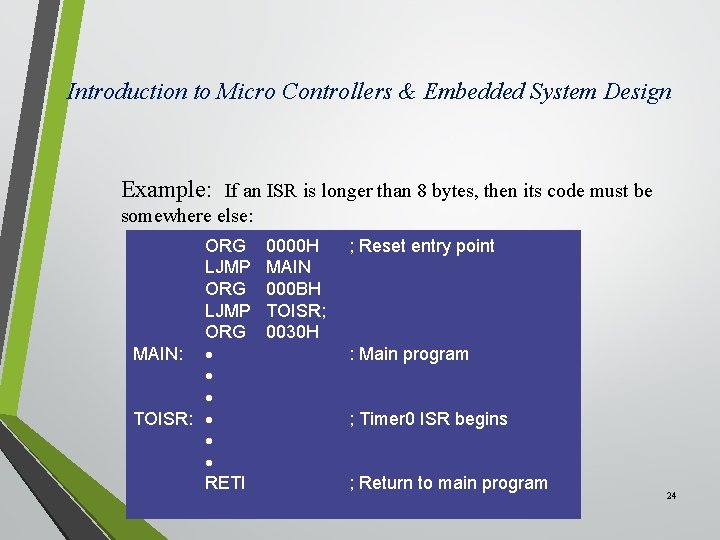 Introduction to Micro Controllers & Embedded System Design

Example: If an ISR is longer than 8 bytes, then its code must be somewhere else:

| | | | |
|---|---|---|---|
| | ORG | 0000H | ; Reset entry point |
| | LJMP | MAIN | |
| | ORG | 000BH | |
| | LJMP | TOISR; | |
| | ORG | 0030H | |
| MAIN: | • | | : Main program |
| | • | | |
| | • | | |
| TOISR: | • | | ; Timer0 ISR begins |
| | • | | |
| | • | | |
| | RETI | | ; Return to main program |

24